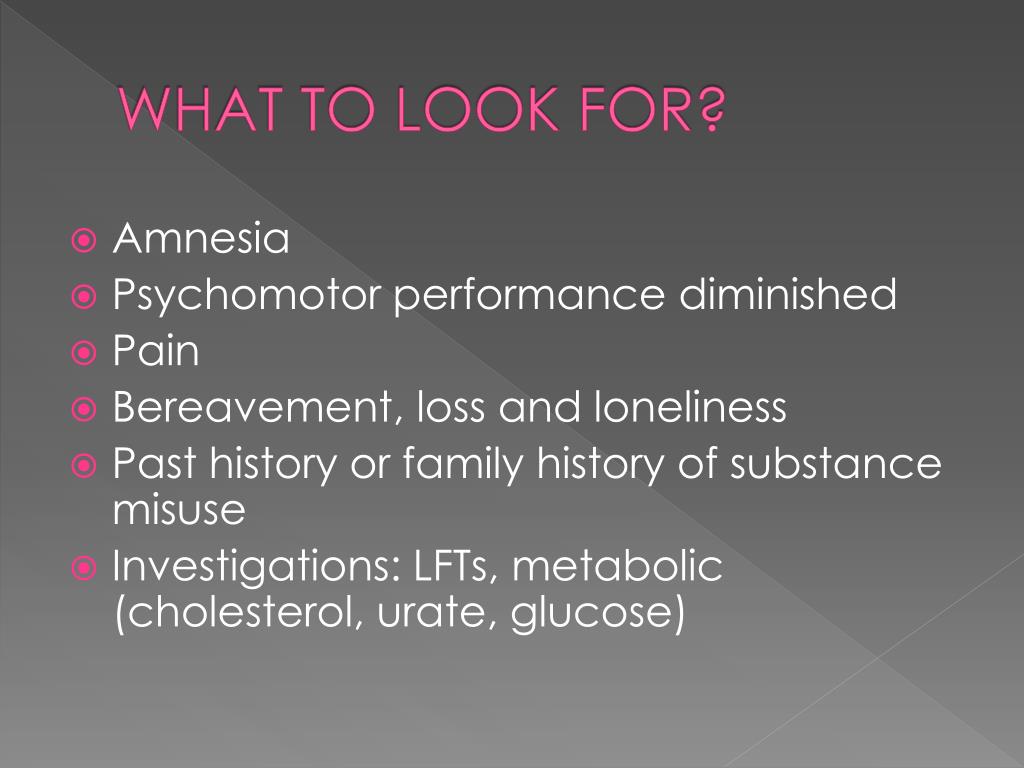 WHAT TO LOOK FOR?

Amnesia
Psychomotor performance diminished
Pain
Bereavement, loss and loneliness
Past history or family history of substance misuse
Investigations: LFTs, metabolic (cholesterol, urate, glucose)